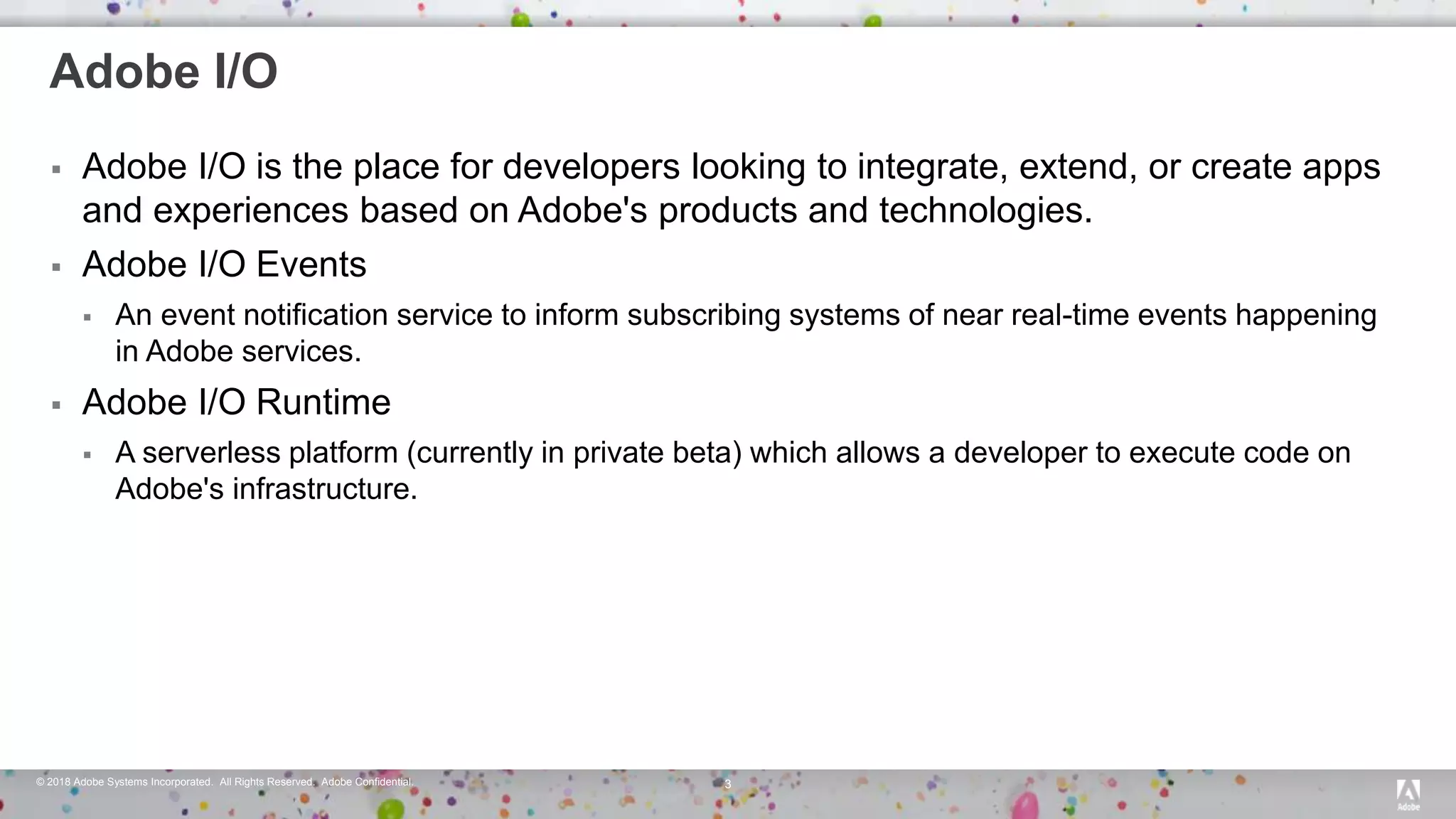 Adobe I/O

▪ Adobe I/O is the place for developers looking to integrate, extend, or create apps and experiences based on Adobe's products and technologies.

▪ Adobe I/O Events

▪ An event notification service to inform subscribing systems of near real-time events happening in Adobe services.

▪ Adobe I/O Runtime

▪ A serverless platform (currently in private beta) which allows a developer to execute code on Adobe's infrastructure.

© 2018 Adobe Systems Incorporated. All Rights Reserved. Adobe Confidential.

3

Adobe